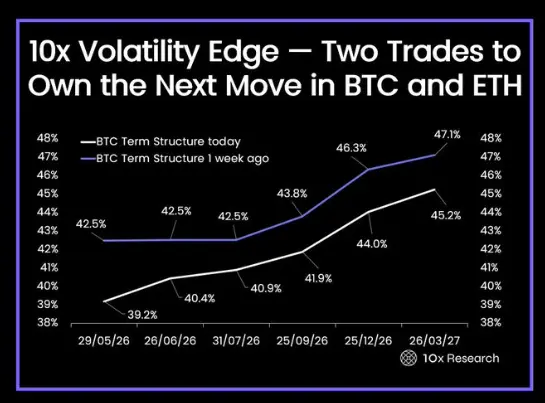 10x Volatility Edge — Two Trades to Own the Next Move in BTC and ETH

BTC Term Structure today
BTC Term Structure 1 week ago

48%
47%
46%
45%
44%
43%
42%
41%
40%
39%
38%

42.5%
42.5%
42.5%
43.8%
46.3%
47.1%

39.2%
40.4%
40.9%
41.9%
44.0%
45.2%

48%
47%
46%
45%
44%
43%
42%
41%
40%
39%
38%

29/05/26
26/06/26
31/07/26
25/09/26
25/12/26
26/03/27

10x Research